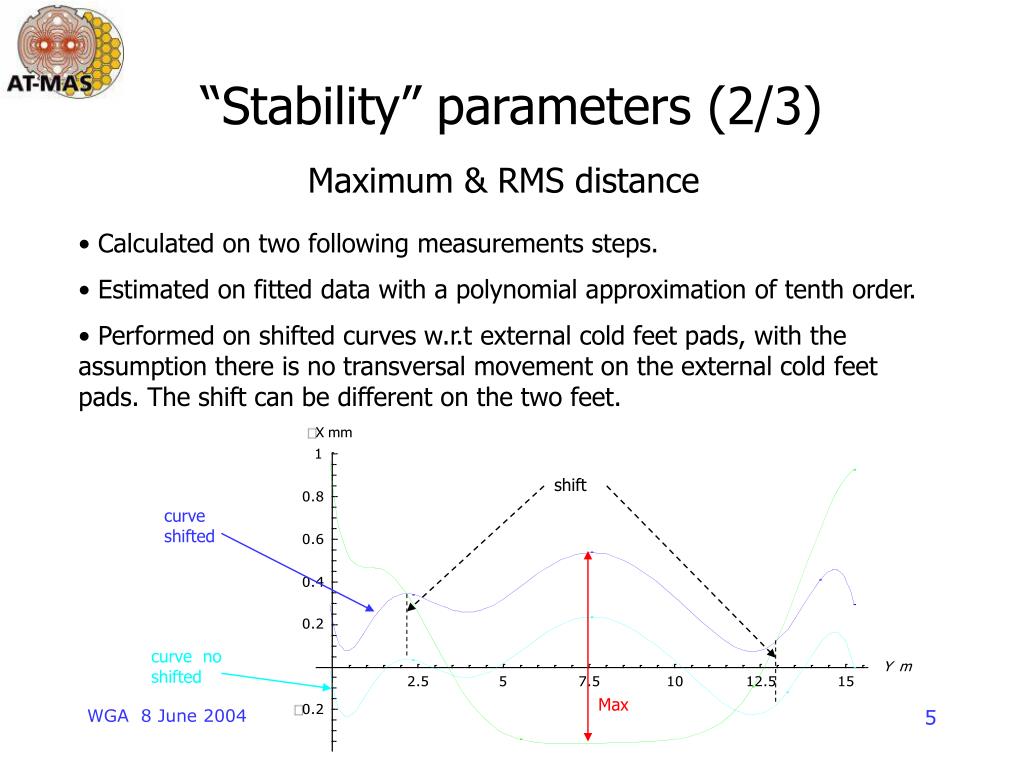 AT-MAS

“Stability” parameters (2/3)

Maximum & RMS distance

• Calculated on two following measurements steps.

• Estimated on fitted data with a polynomial approximation of tenth order.

• Performed on shifted curves w.r.t external cold feet pads, with the assumption there is no transversal movement on the external cold feet pads. The shift can be different on the two feet.

X mm
1
0.8
0.6
0.4
0.2
0.2
2.5
5
7.5
10
12.5
15
Y m

shift

curve shifted

curve no shifted

Max

WGA 8 June 2004

5